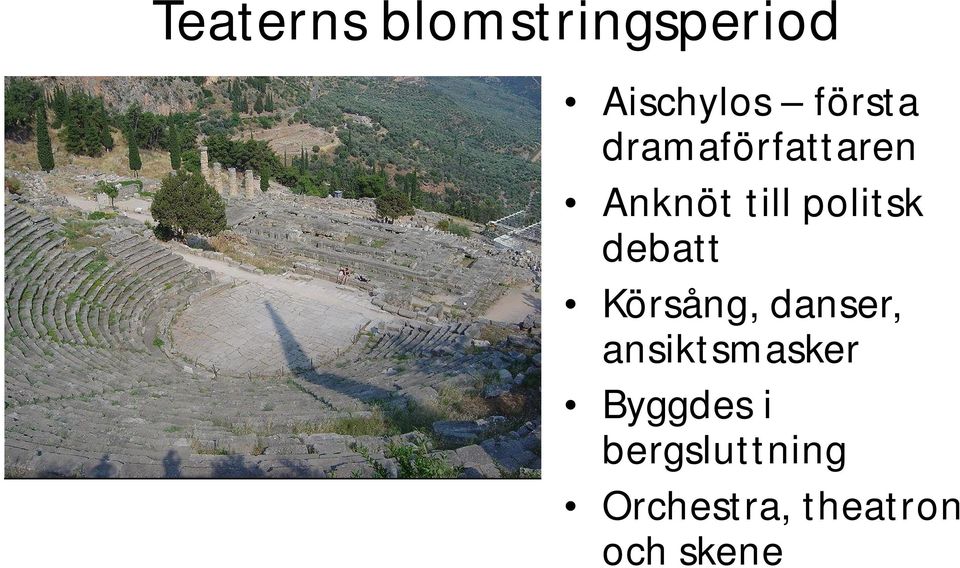 Teaterns blomstringsperiod

• Aischylos – första dramaförfattaren
• Anknöt till politsk debatt
• Körsång, danser, ansiktsmasker
• Byggdes i bergsluttning
• Orchestra, theatron och skene